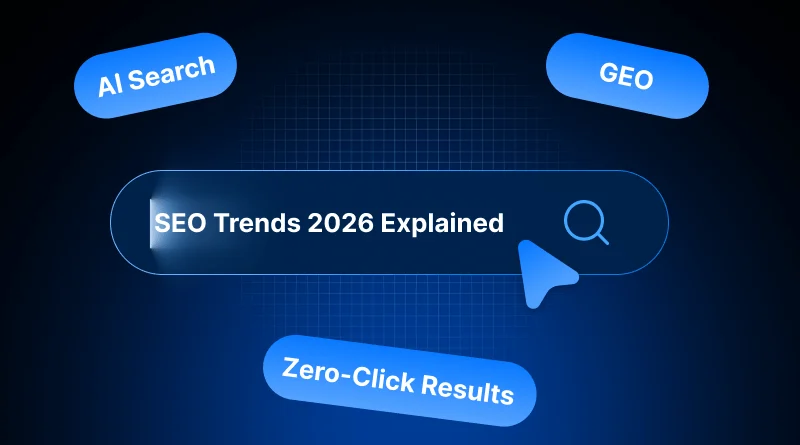 AI Search

GEO

SEO Trends 2026 Explained

Zero-Click Results